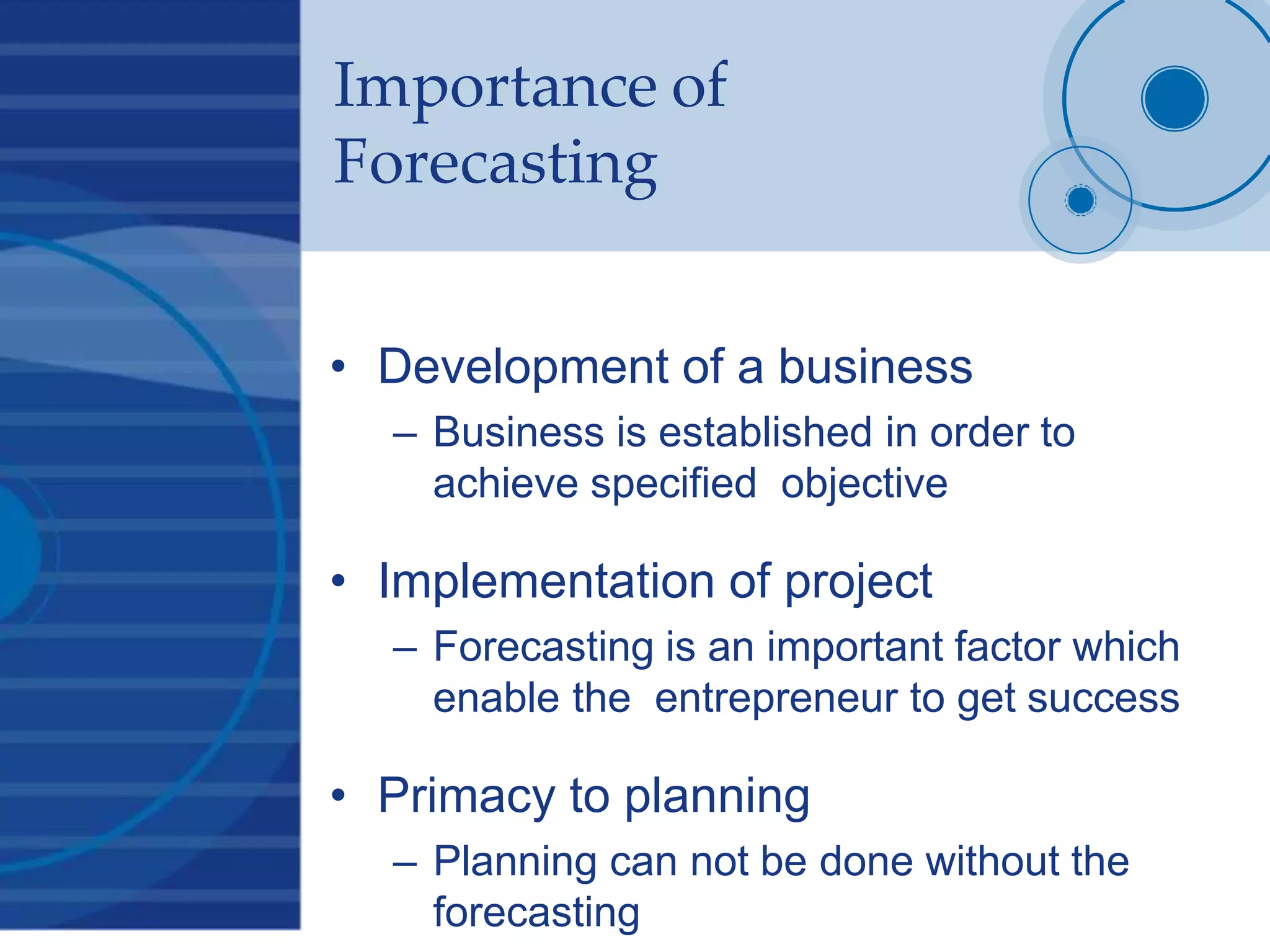 Importance of Forecasting

• Development of a business
– Business is established in order to achieve specified objective

• Implementation of project
– Forecasting is an important factor which enable the entrepreneur to get success

• Primacy to planning
– Planning can not be done without the forecasting